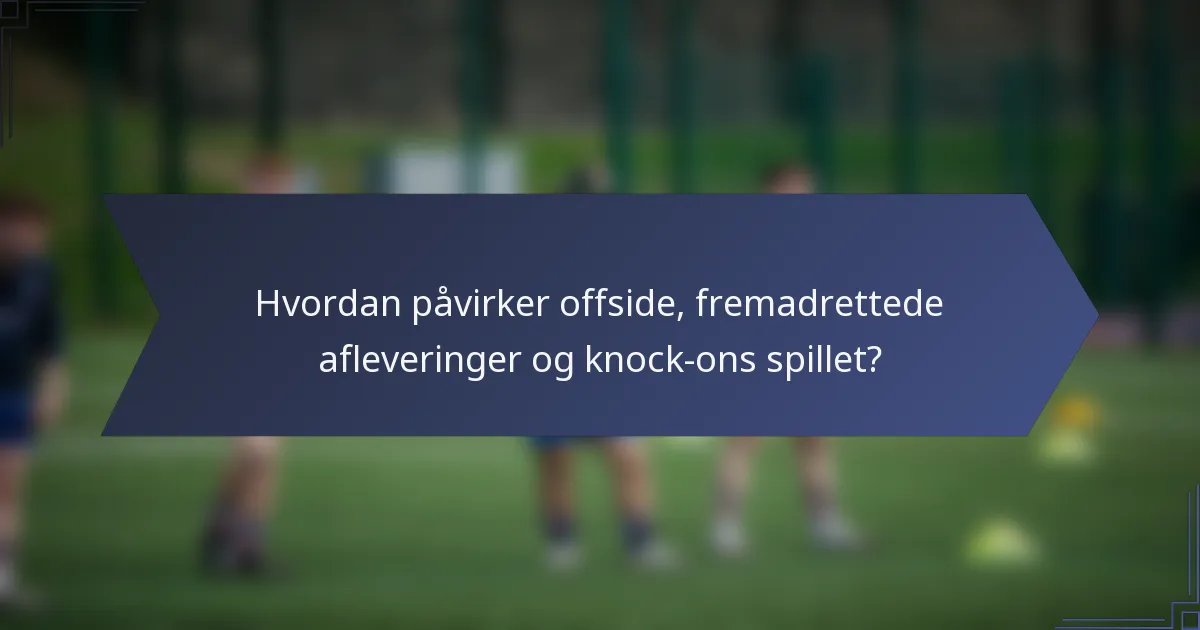 Hvordan påvirker offside, fremadrettede afleveringer og knock-ons spillet?